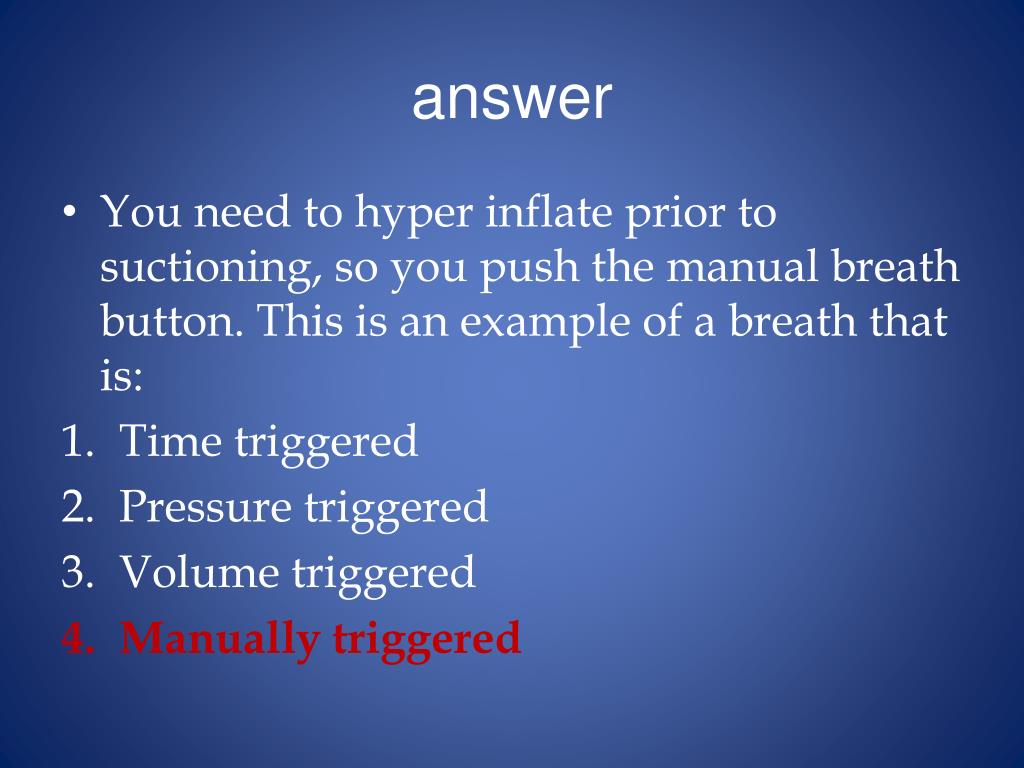 answer

• You need to hyper inflate prior to suctioning, so you push the manual breath button. This is an example of a breath that is:

1. Time triggered
2. Pressure triggered
3. Volume triggered
4. Manually triggered